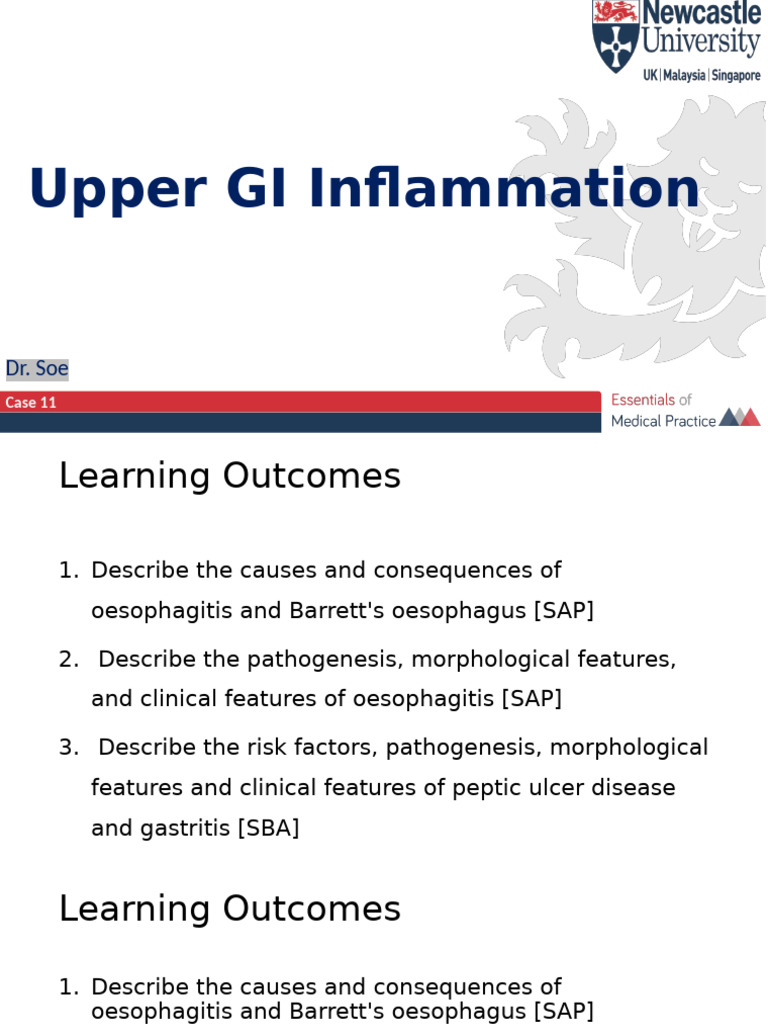 Newcastle University
UK | Malaysia | Singapore

Upper GI Inflammation

Dr. Soe

Case 11

Essentials of Medical Practice

Learning Outcomes

1. Describe the causes and consequences of oesophagitis and Barrett's oesophagus [SAP]
2. Describe the pathogenesis, morphological features, and clinical features of oesophagitis [SAP]
3. Describe the risk factors, pathogenesis, morphological features and clinical features of peptic ulcer disease and gastritis [SBA]

Learning Outcomes

1. Describe the causes and consequences of oesophagitis and Barrett's oesophagus [SAP]